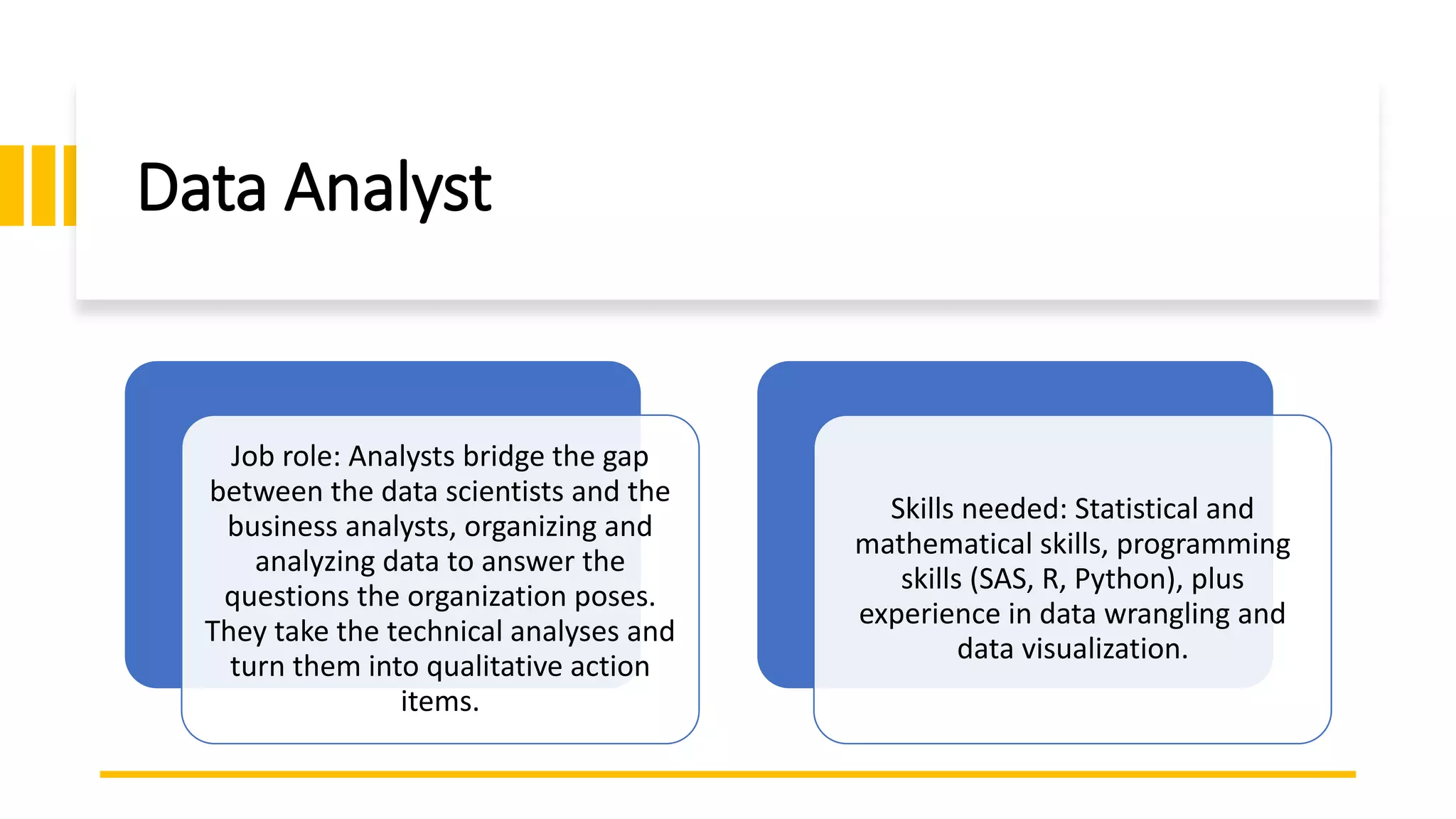 Data Analyst

Job role: Analysts bridge the gap between the data scientists and the business analysts, organizing and analyzing data to answer the questions the organization poses. They take the technical analyses and turn them into qualitative action items.

Skills needed: Statistical and mathematical skills, programming skills (SAS, R, Python), plus experience in data wrangling and data visualization.